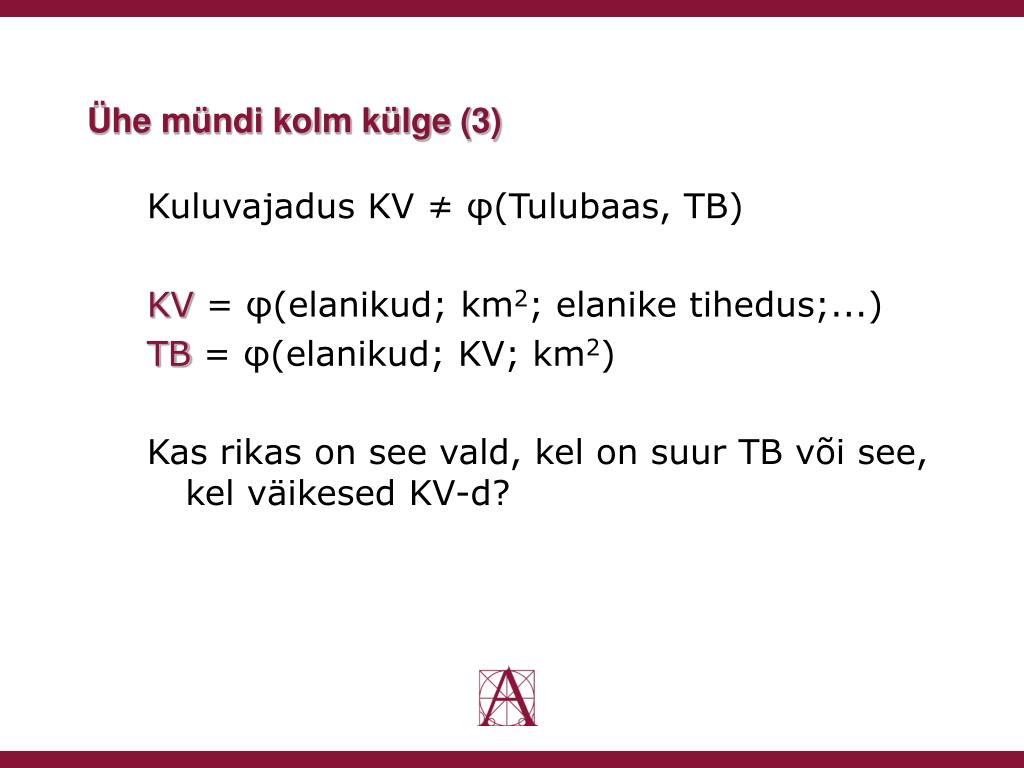 Ühe mündi kolm külge (3)

Kuluvajadus KV ≠ φ(Tulubaas, TB)

KV = φ(elanikud; km$^2$; elanike tihedus;...)
TB = φ(elanikud; KV; km$^2$)

Kas rikas on see vald, kel on suur TB või see, kel väikesed KV-d?

A